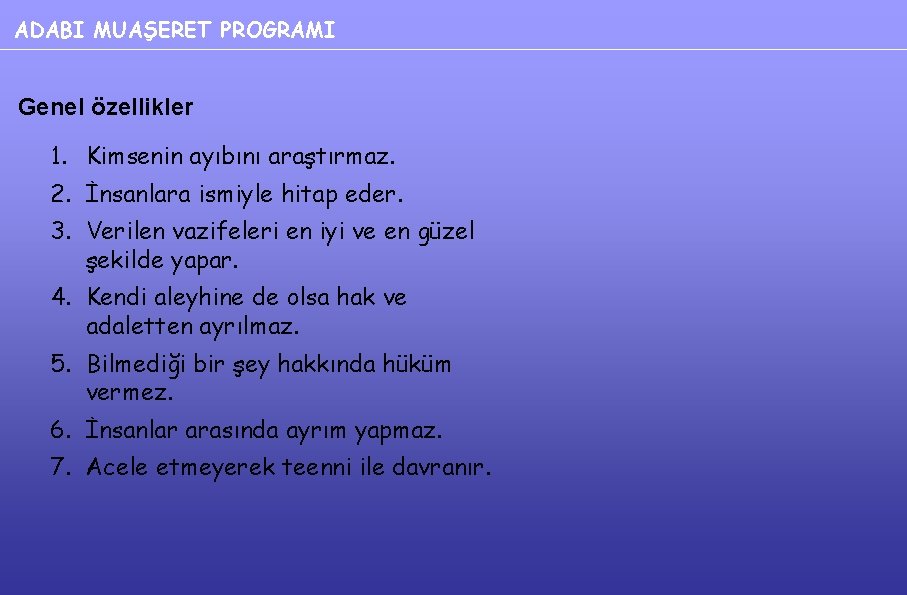 ADABI MUAŞERET PROGRAMI

Genel özellikler

1. Kimsenin ayıbını araştırmaz.
2. İnsanlara ismiyle hitap eder.
3. Verilen vazifeleri en iyi ve en güzel şekilde yapar.
4. Kendi aleyhine de olsa hak ve adaletten ayrılmaz.
5. Bilmediği bir şey hakkında hüküm vermez.
6. İnsanlar arasında ayrım yapmaz.
7. Acele etmeyerek teenni ile davranır.